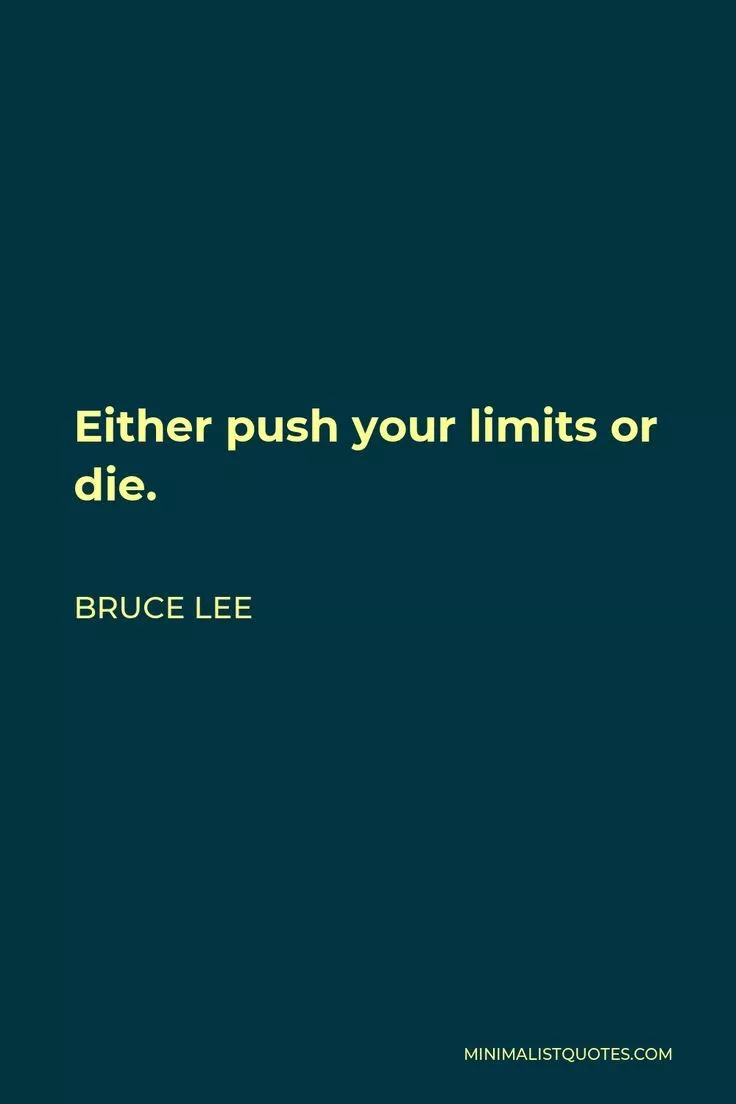 Either push your limits or die.

BRUCE LEE

MINIMALISTQUOTES.COM